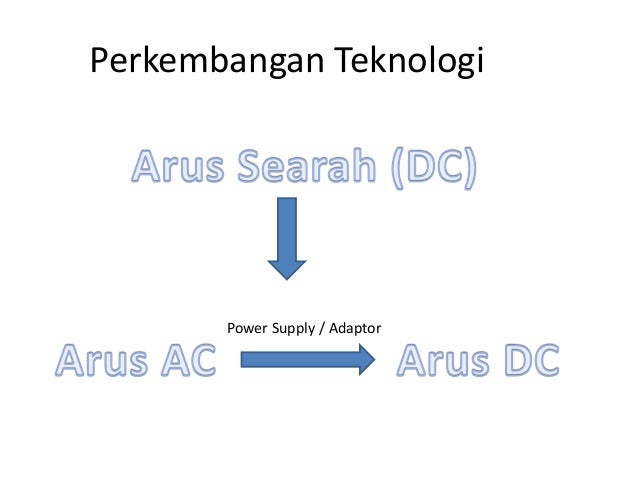 Perkembangan Teknologi

Arus Searah (DC)

Power Supply / Adaptor

Arus AC

Arus DC